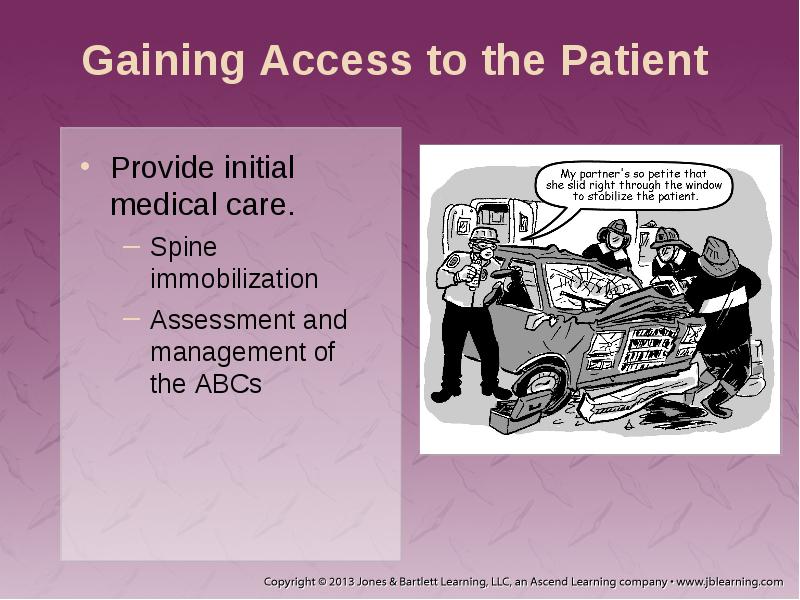 Gaining Access to the Patient

• Provide initial medical care.
– Spine immobilization
– Assessment and management of the ABCs

My partner's so petite that she slid right through the window to stabilize the patient.

Copyright © 2013 Jones & Bartlett Learning, LLC, an Ascend Learning company • www.jblearning.com